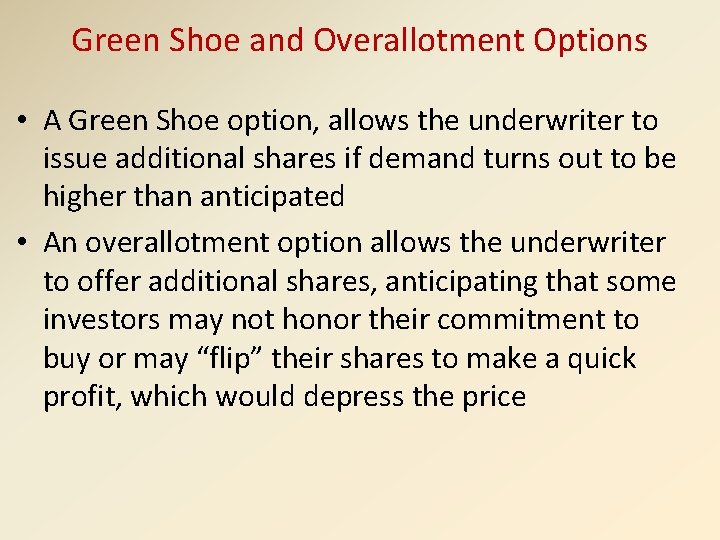 Green Shoe and Overallotment Options

• A Green Shoe option, allows the underwriter to issue additional shares if demand turns out to be higher than anticipated

• An overallotment option allows the underwriter to offer additional shares, anticipating that some investors may not honor their commitment to buy or may “flip” their shares to make a quick profit, which would depress the price